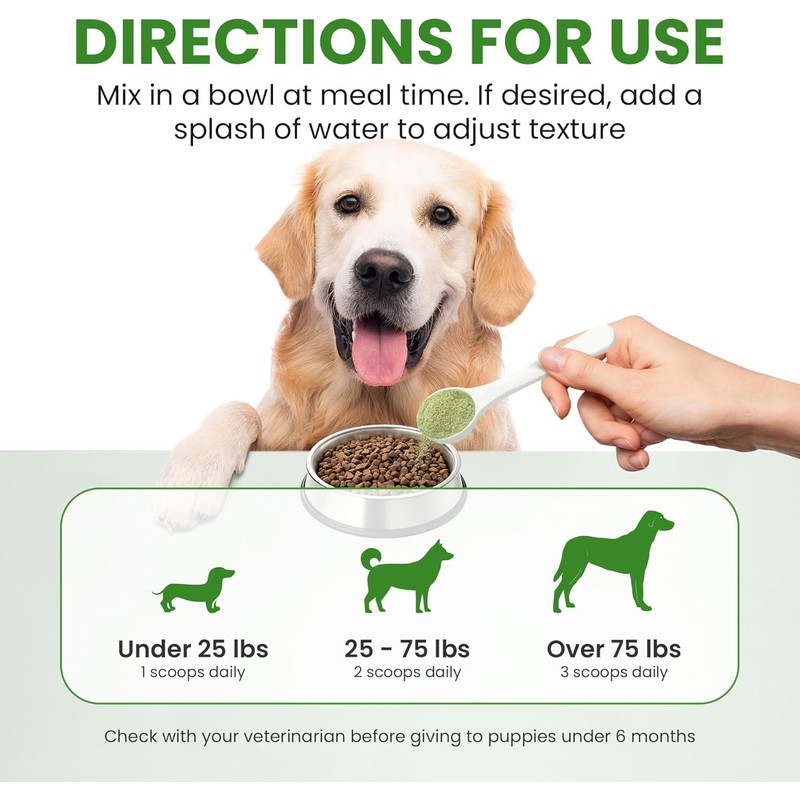 DIRECTIONS FOR USE

Mix in a bowl at meal time. If desired, add a splash of water to adjust texture

Under 25 lbs
1 scoops daily

25 - 75 lbs
2 scoops daily

Over 75 lbs
3 scoops daily

Check with your veterinarian before giving to puppies under 6 months